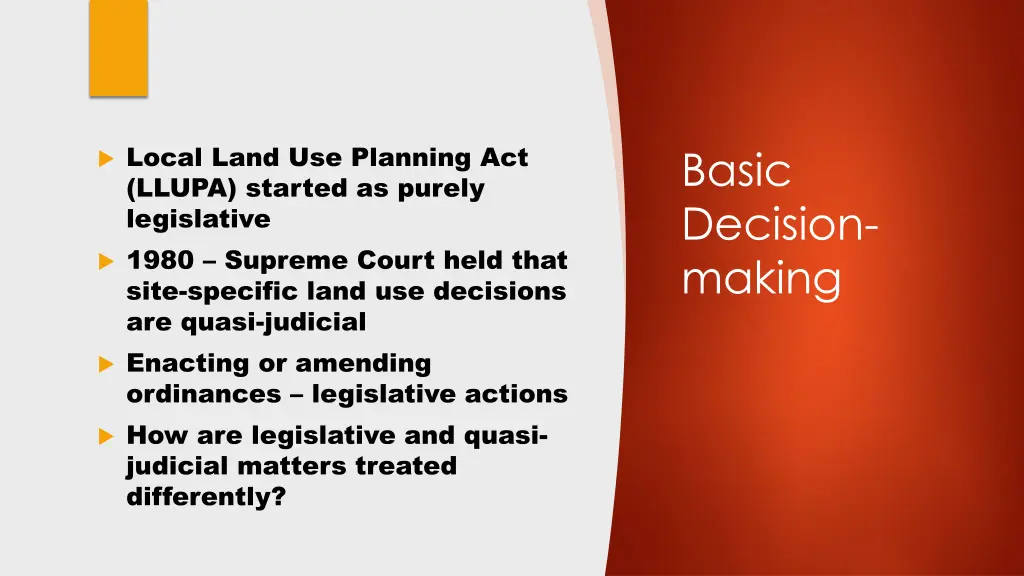 Basic Decision-making

Local Land Use Planning Act (LLUPA) started as purely legislative

1980 – Supreme Court held that site-specific land use decisions are quasi-judicial

Enacting or amending ordinances – legislative actions

How are legislative and quasi-judicial matters treated differently?